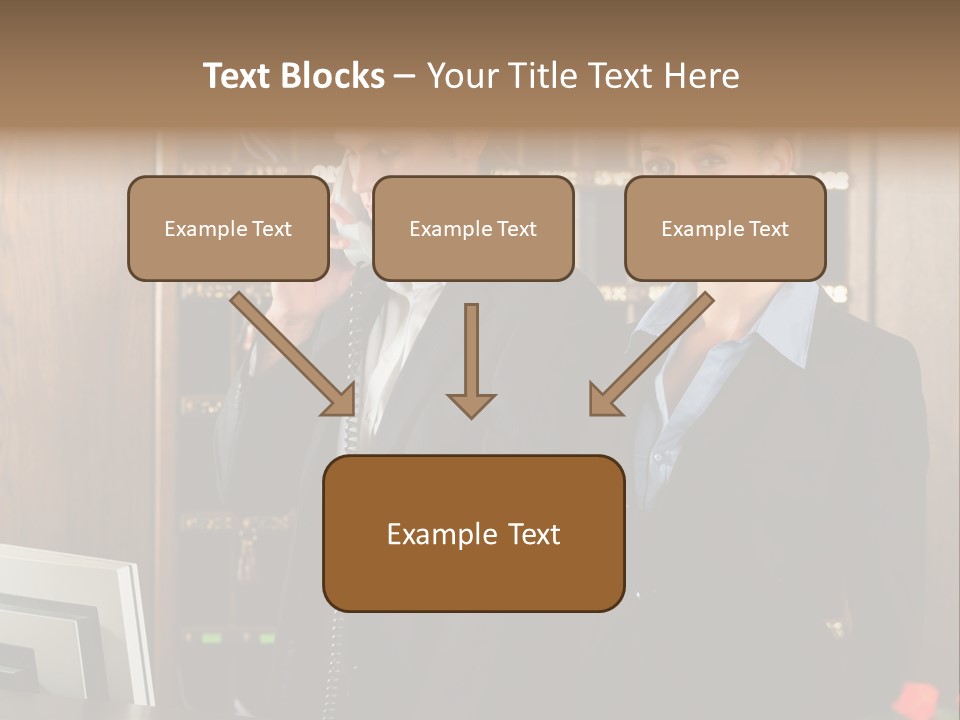 Text Blocks – Your Title Text Here

Example Text

Example Text

Example Text

Example Text